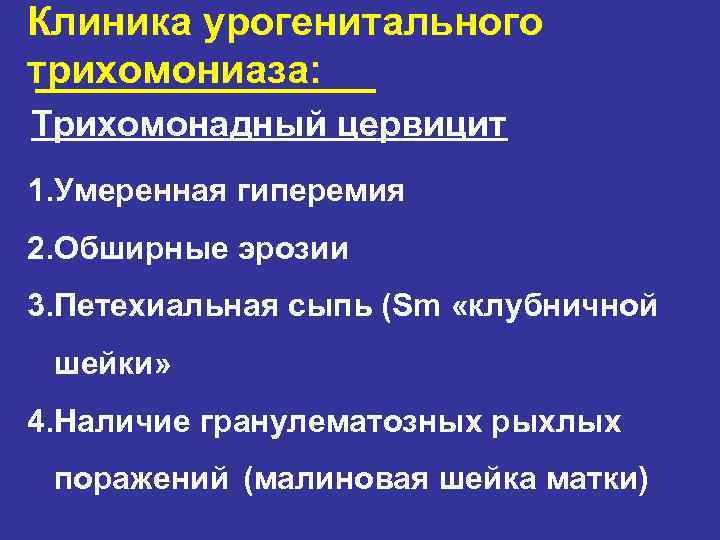 Клиника урогенитального трихомониаза:

Трихомонадный цервицит

1.Умеренная гиперемия

2.Обширные эрозии

3.Петехиальная сыпь (Sm «клубничной шейки»

4.Наличие гранулематозных рыхлых поражений (малиновая шейка матки)